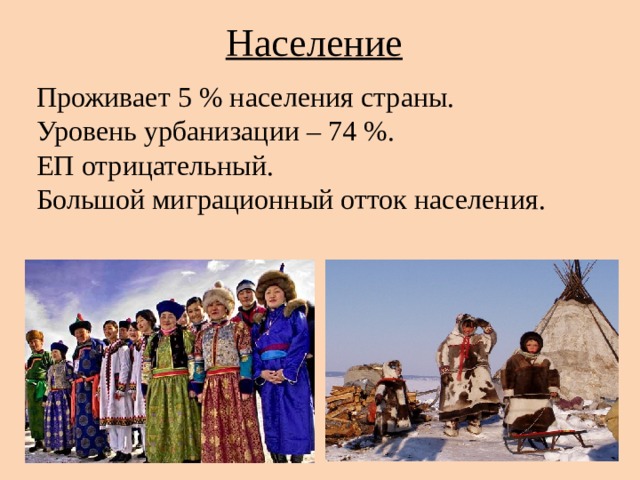 Население

Проживает 5 % населения страны.
Уровень урбанизации – 74 %.
ЕП отрицательный.
Большой миграционный отток населения.